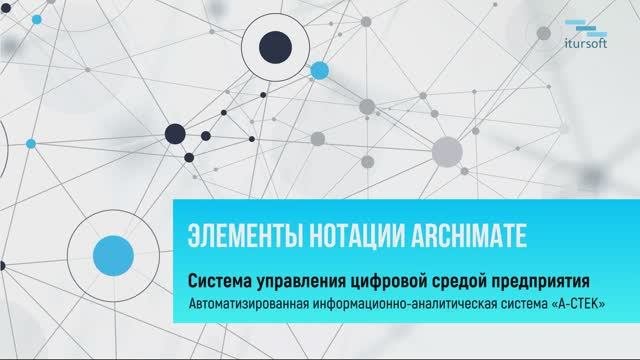 itursoft

ЭЛЕМЕНТЫ НОТАЦИИ ARCHIMATE

Система управления цифровой средой предприятия

Автоматизированная информационно-аналитическая система «А-СТЕК»